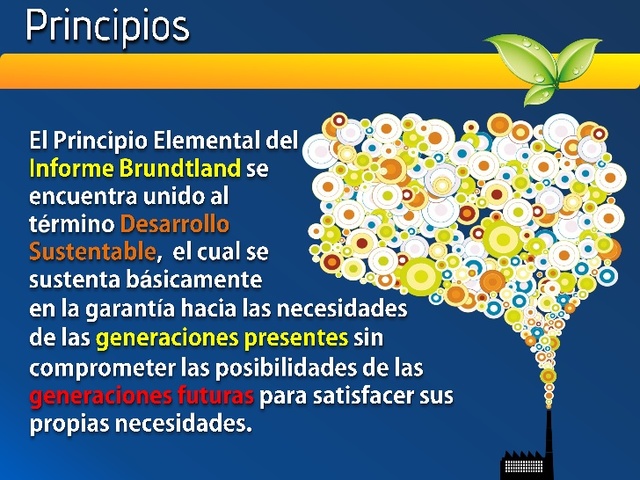 Principios

El Principio Elemental del Informe Brundtland se encuentra unido al término Desarrollo Sustentable, el cual se sustenta básicamente en la garantía hacia las necesidades de las generaciones presentes sin comprometer las posibilidades de las generaciones futuras para satisfacer sus propias necesidades.